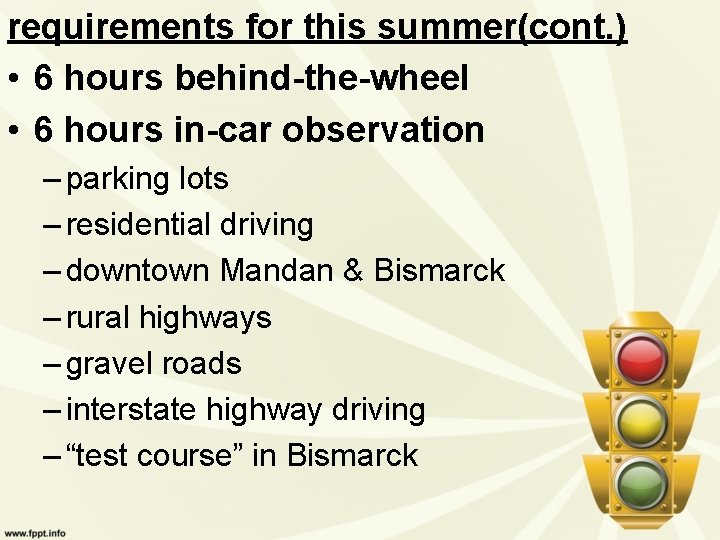 requirements for this summer(cont.)

• 6 hours behind-the-wheel
• 6 hours in-car observation
– parking lots
– residential driving
– downtown Mandan & Bismarck
– rural highways
– gravel roads
– interstate highway driving
– “test course” in Bismarck

www.fppt.info